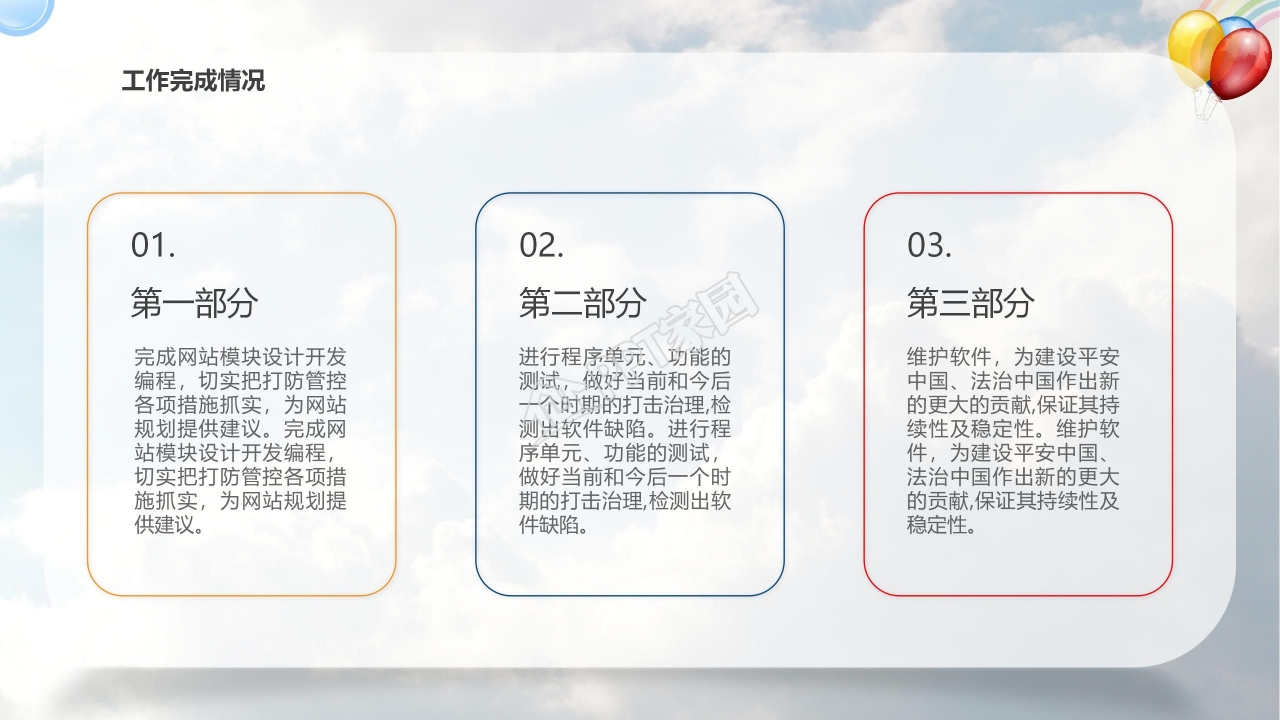 工作完成情况

01.

第一部分

完成网站模块设计开发编程，切实把打防管控各项措施抓实，为网站规划提供建议。完成网站模块设计开发编程，切实把打防管控各项措施抓实，为网站规划提供建议。

02.

第二部分

进行程序单元、功能的测试，做好当前和今后一个时期的打击治理,检测出软件缺陷。进行程序单元、功能的测试，做好当前和今后一个时期的打击治理,检测出软件缺陷。

03.

第三部分

维护软件，为建设平安中国、法治中国作出新的更大的贡献,保证其持续性及稳定性。维护软件，为建设平安中国、法治中国作出新的更大的贡献,保证其持续性及稳定性。